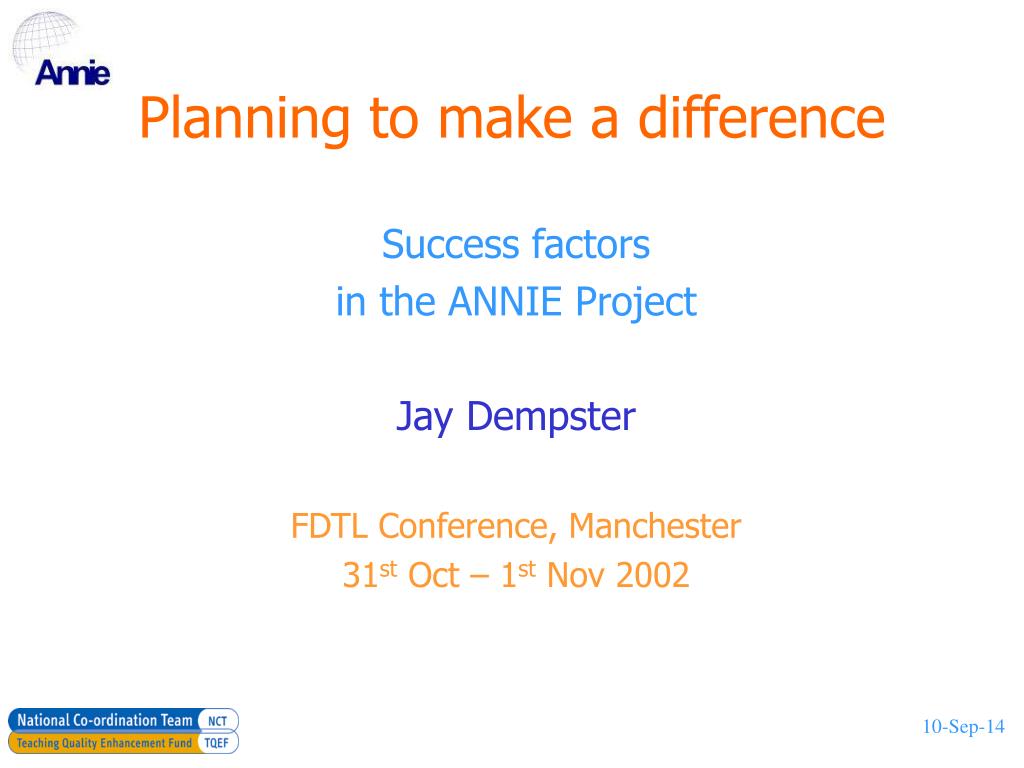 Annie

Planning to make a difference

Success factors
in the ANNIE Project

Jay Dempster

FDTL Conference, Manchester
31$^{st}$ Oct – 1$^{st}$ Nov 2002

National Co-ordination Team NCT
Teaching Quality Enhancement Fund TQEF

10-Sep-14